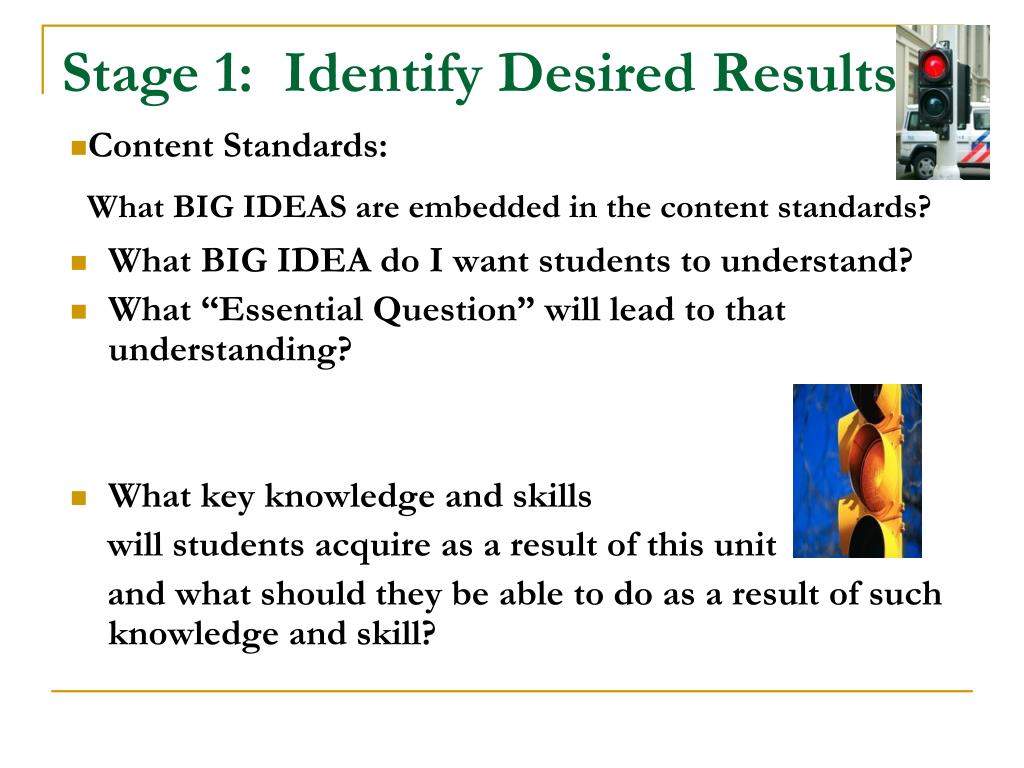 Stage 1: Identify Desired Results

Content Standards:

What BIG IDEAS are embedded in the content standards?

What BIG IDEA do I want students to understand?

What “Essential Question” will lead to that understanding?

What key knowledge and skills will students acquire as a result of this unit

and what should they be able to do as a result of such knowledge and skill?